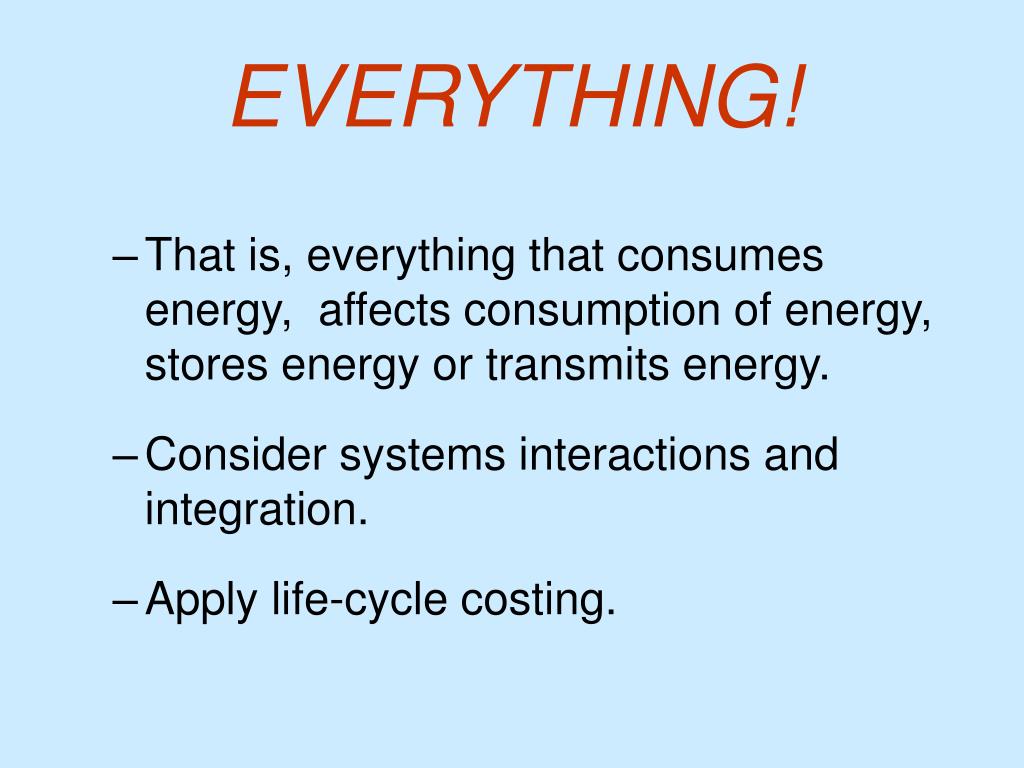 EVERYTHING!

– That is, everything that consumes energy, affects consumption of energy, stores energy or transmits energy.

– Consider systems interactions and integration.

– Apply life-cycle costing.